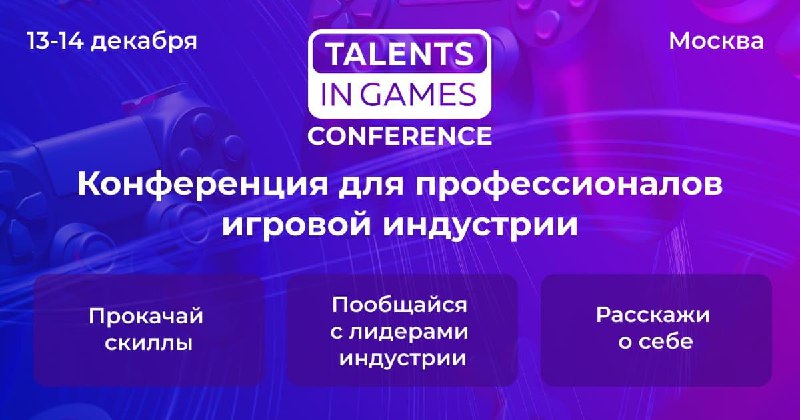 13-14 декабря

TALENTS
IN GAMES
CONFERENCE

Москва

Конференция для профессионалов игровой индустрии

Прокачай скиллы

Пообщайся с лидерами индустрии

Расскажи о себе